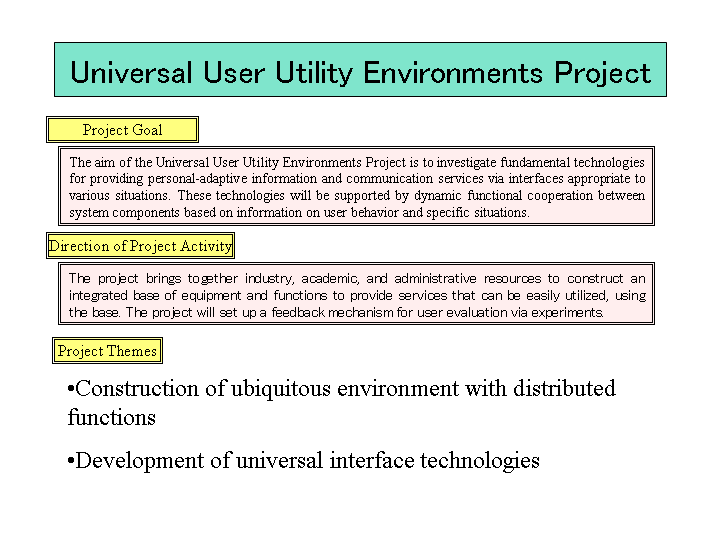 Universal User Utility Environments Project

Project Goal

The aim of the Universal User Utility Environments Project is to investigate fundamental technologies for providing personal-adaptive information and communication services via interfaces appropriate to various situations. These technologies will be supported by dynamic functional cooperation between system components based on information on user behavior and specific situations.

Direction of Project Activity

The project brings together industry, academic, and administrative resources to construct an integrated base of equipment and functions to provide services that can be easily utilized, using the base. The project will set up a feedback mechanism for user evaluation via experiments.

Project Themes

•Construction of ubiquitous environment with distributed functions

•Development of universal interface technologies